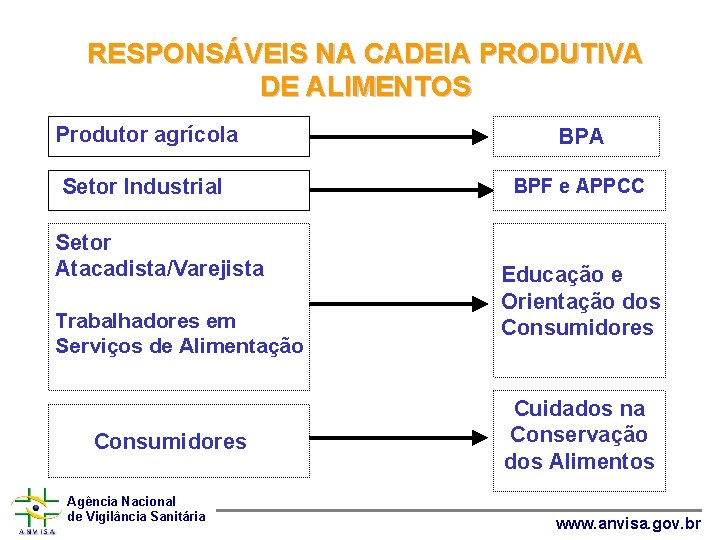 RESPONSÁVEIS NA CADEIA PRODUTIVA DE ALIMENTOS

Produtor agrícola

BPA

Setor Industrial

BPF e APPCC

Setor Atacadista/Varejista

Trabalhadores em Serviços de Alimentação

Educação e Orientação dos Consumidores

Consumidores

Cuidados na Conservação dos Alimentos

ANVISA

Agência Nacional de Vigilância Sanitária

www.anvisa.gov.br